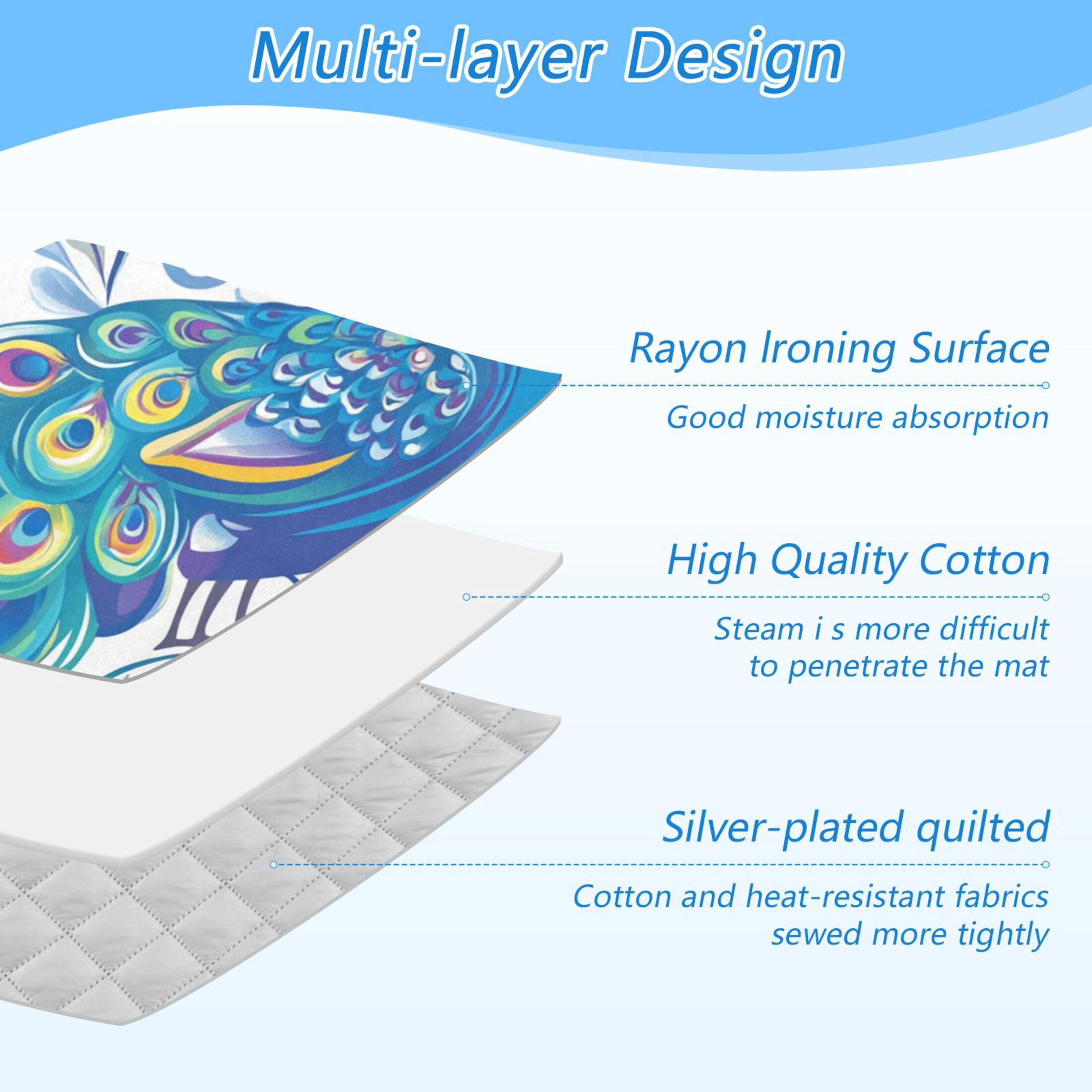 Multi-layer Design

Rayon Ironing Surface

Good moisture absorption

High Quality Cotton

Steam i s more difficult to penetrate the mat

Silver-plated quilted

Cotton and heat-resistant fabrics sewed more tightly